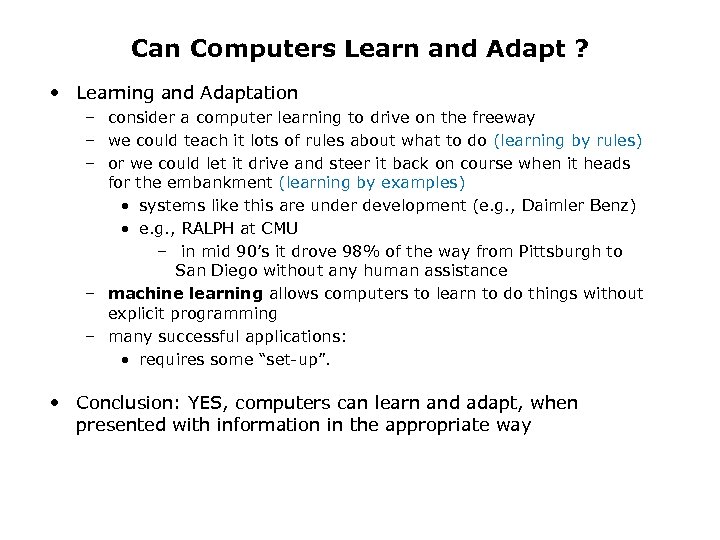 Can Computers Learn and Adapt ?

• Learning and Adaptation
  – consider a computer learning to drive on the freeway
  – we could teach it lots of rules about what to do (learning by rules)
  – or we could let it drive and steer it back on course when it heads for the embankment (learning by examples)
    • systems like this are under development (e.g., Daimler Benz)
    • e.g., RALPH at CMU
      – in mid 90's it drove 98% of the way from Pittsburgh to San Diego without any human assistance
  – machine learning allows computers to learn to do things without explicit programming
  – many successful applications:
    • requires some "set-up".

• Conclusion: YES, computers can learn and adapt, when presented with information in the appropriate way